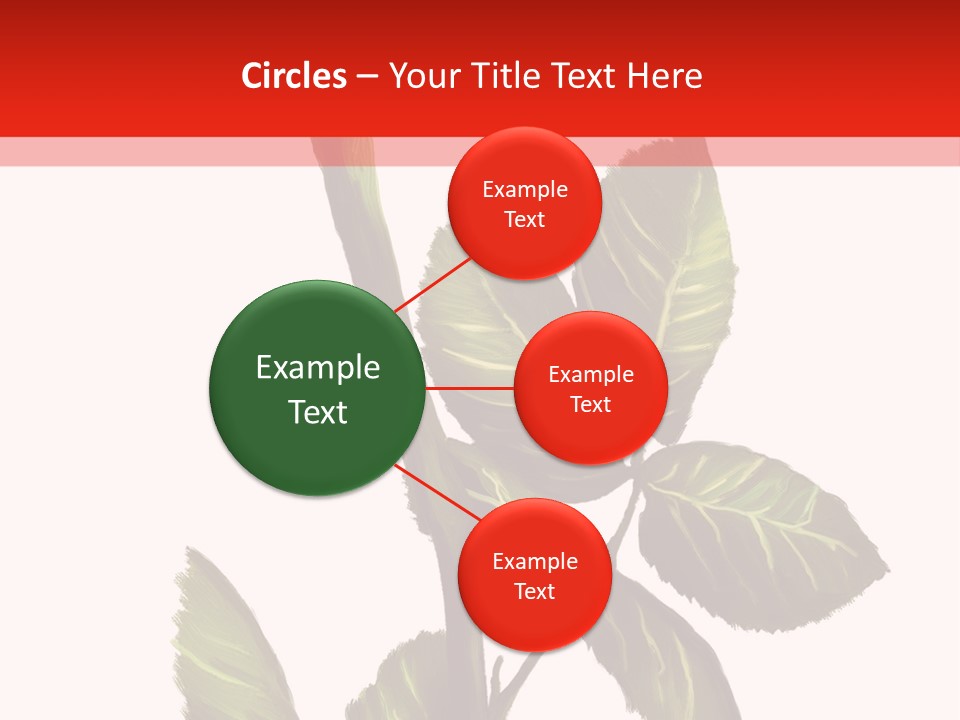 Circles – Your Title Text Here

Example Text

Example Text

Example Text

Example Text